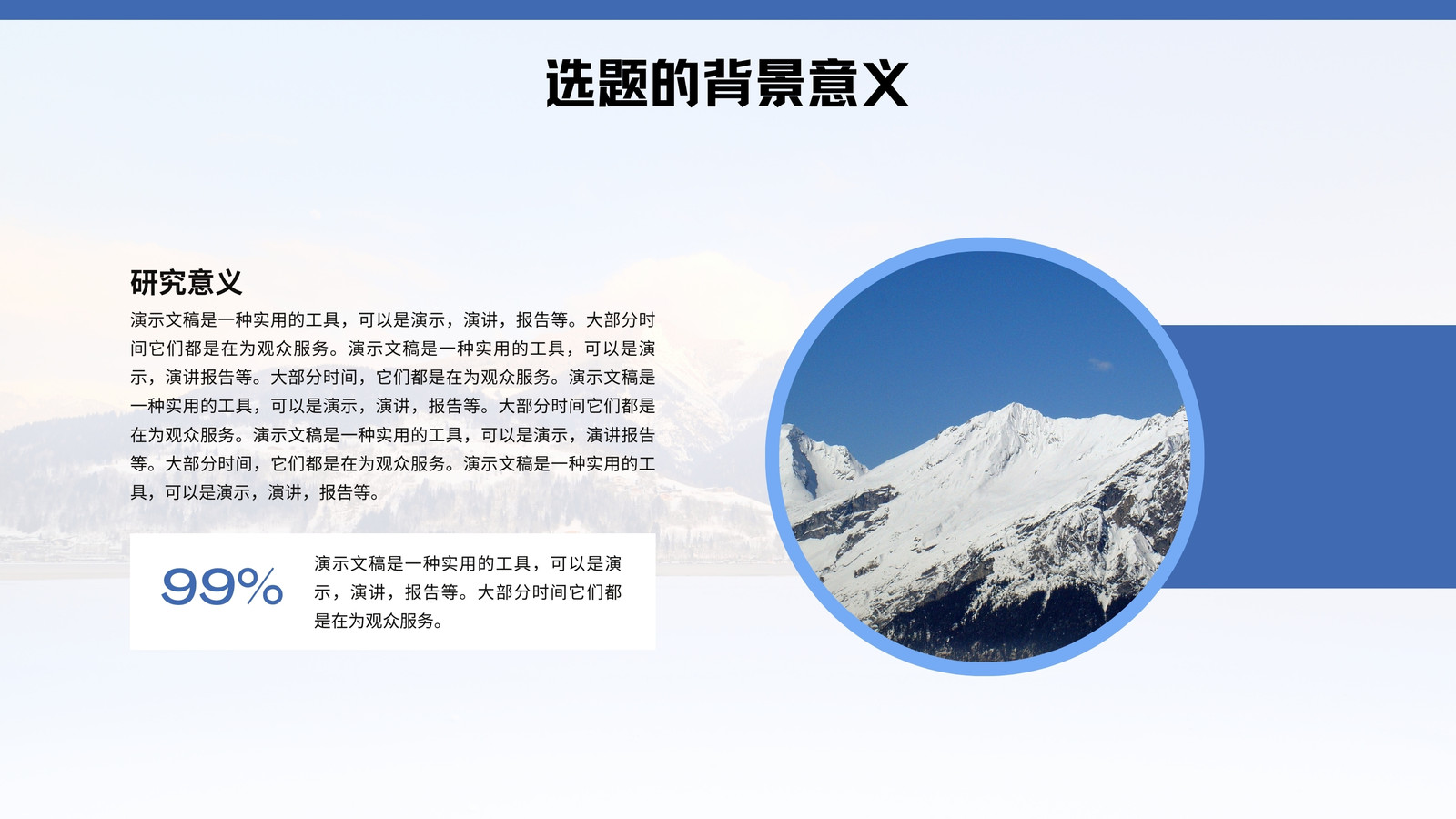 选题的背景意义

研究意义

演示文稿是一种实用的工具，可以是演示，演讲，报告等。大部分时间它们都是在为观众服务。演示文稿是一种实用的工具，可以是演示，演讲报告等。大部分时间，它们都是在为观众服务。演示文稿是一种实用的工具，可以是演示，演讲，报告等。大部分时间它们都是在为观众服务。演示文稿是一种实用的工具，可以是演示，演讲报告等。大部分时间，它们都是在为观众服务。演示文稿是一种实用的工具，可以是演示，演讲，报告等。

99%

演示文稿是一种实用的工具，可以是演示，演讲，报告等。大部分时间它们都是在为观众服务。